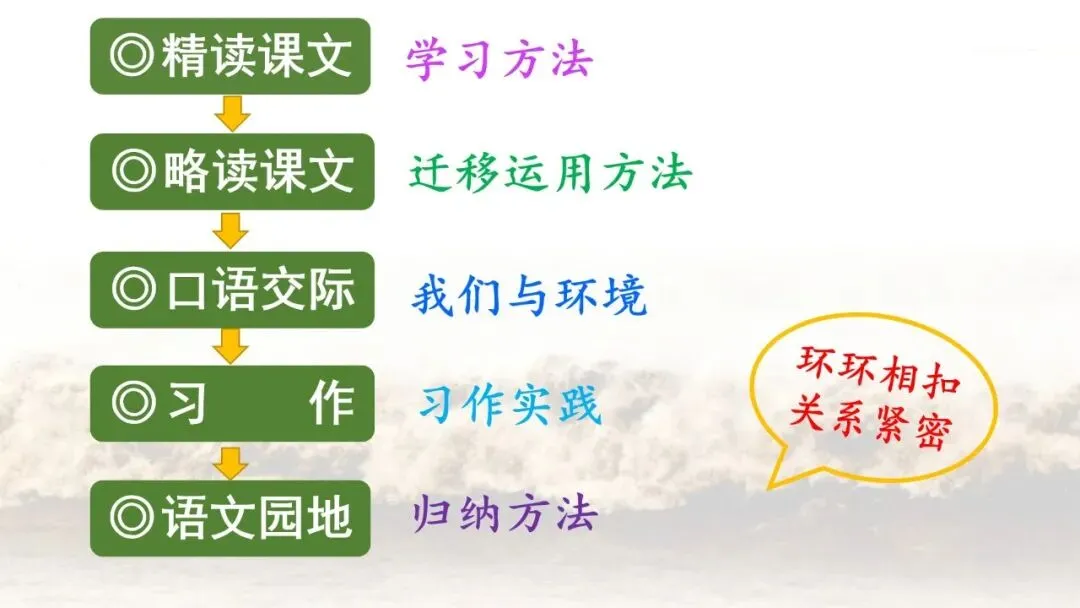 ◎精读课文 学习方法

◎略读课文 迁移运用方法

◎口语交际 我们与环境

◎习 作 习作实践

◎语文园地 归纳方法

环环相扣
关系紧密